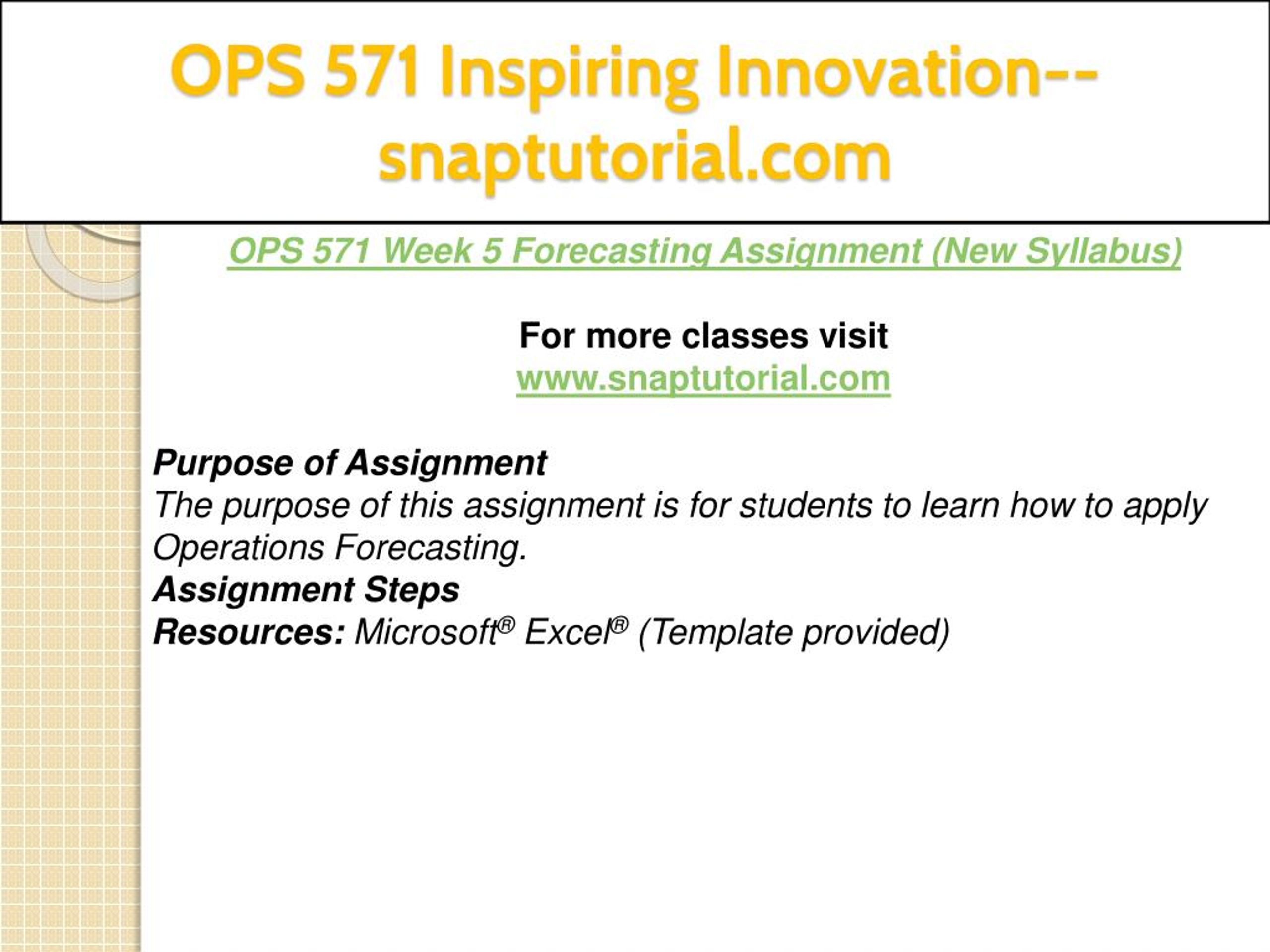 OPS 571 Inspiring Innovation--snaptutorial.com

OPS 571 Week 5 Forecasting Assignment (New Syllabus)

For more classes visit
www.snaptutorial.com

Purpose of Assignment
The purpose of this assignment is for students to learn how to apply Operations Forecasting.
Assignment Steps
Resources: Microsoft® Excel® (Template provided)